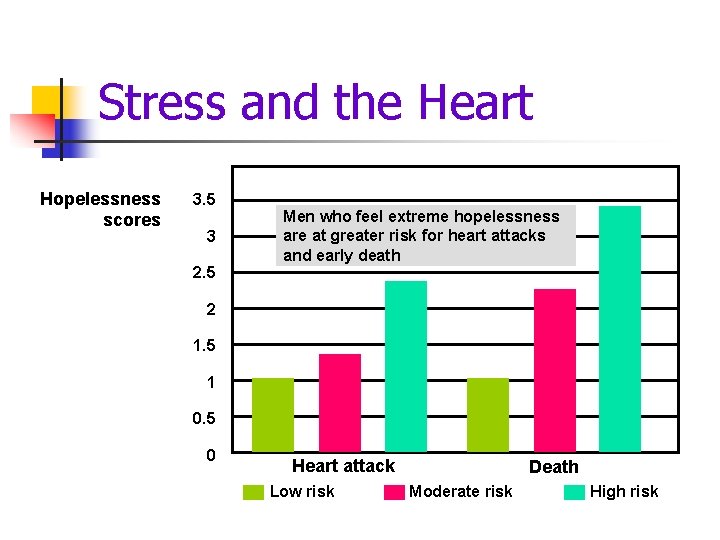 Stress and the Heart

Hopelessness scores

3.5
3
2.5
2
1.5
1
0.5
0

Men who feel extreme hopelessness are at greater risk for heart attacks and early death

Heart attack
Death

Low risk
Moderate risk
High risk